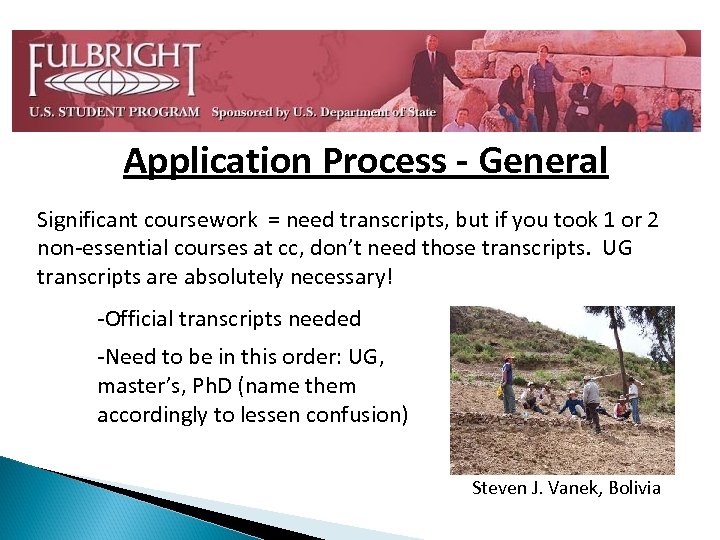 FULBRIGHT
U.S. STUDENT PROGRAM Sponsored by U.S. Department of State

Application Process - General

Significant coursework = need transcripts, but if you took 1 or 2 non-essential courses at cc, don't need those transcripts. UG transcripts are absolutely necessary!

-Official transcripts needed

-Need to be in this order: UG, master's, PhD (name them accordingly to lessen confusion)

Steven J. Vanek, Bolivia